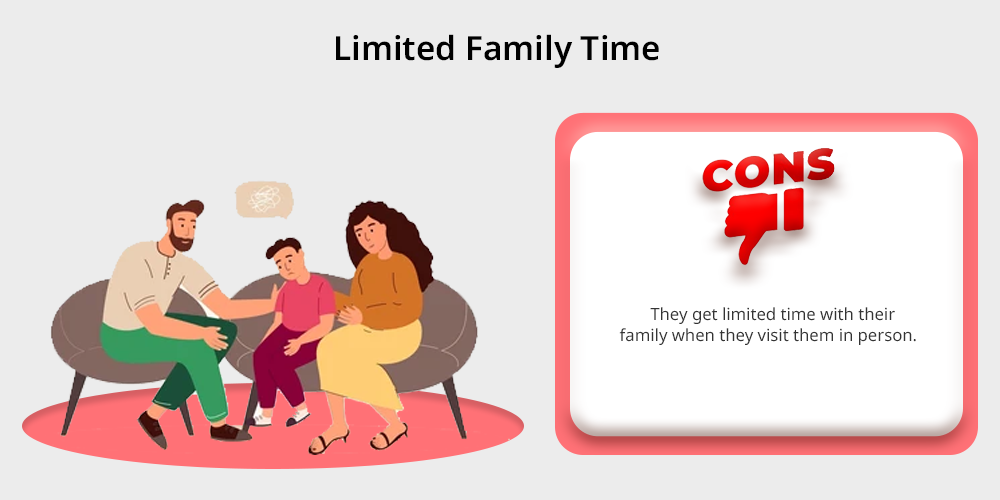 Limited Family Time

CONS

They get limited time with their family when they visit them in person.